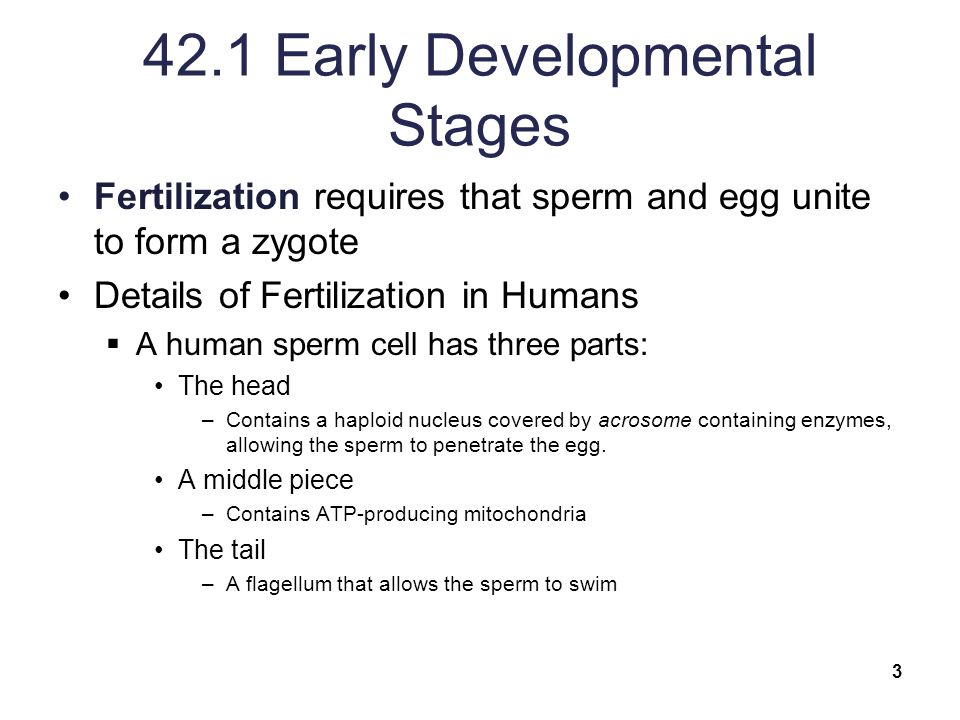 42.1 Early Developmental Stages

• Fertilization requires that sperm and egg unite to form a zygote

• Details of Fertilization in Humans

▪ A human sperm cell has three parts:

• The head

– Contains a haploid nucleus covered by acrosome containing enzymes, allowing the sperm to penetrate the egg.

• A middle piece

– Contains ATP-producing mitochondria

• The tail

– A flagellum that allows the sperm to swim

3